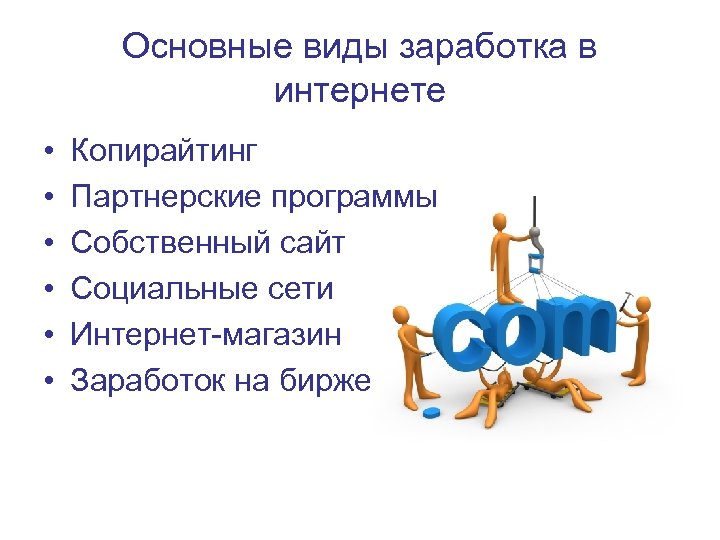 Основные виды заработка в интернете

• Копирайтинг
• Партнерские программы
• Собственный сайт
• Социальные сети
• Интернет-магазин
• Заработок на бирже

com